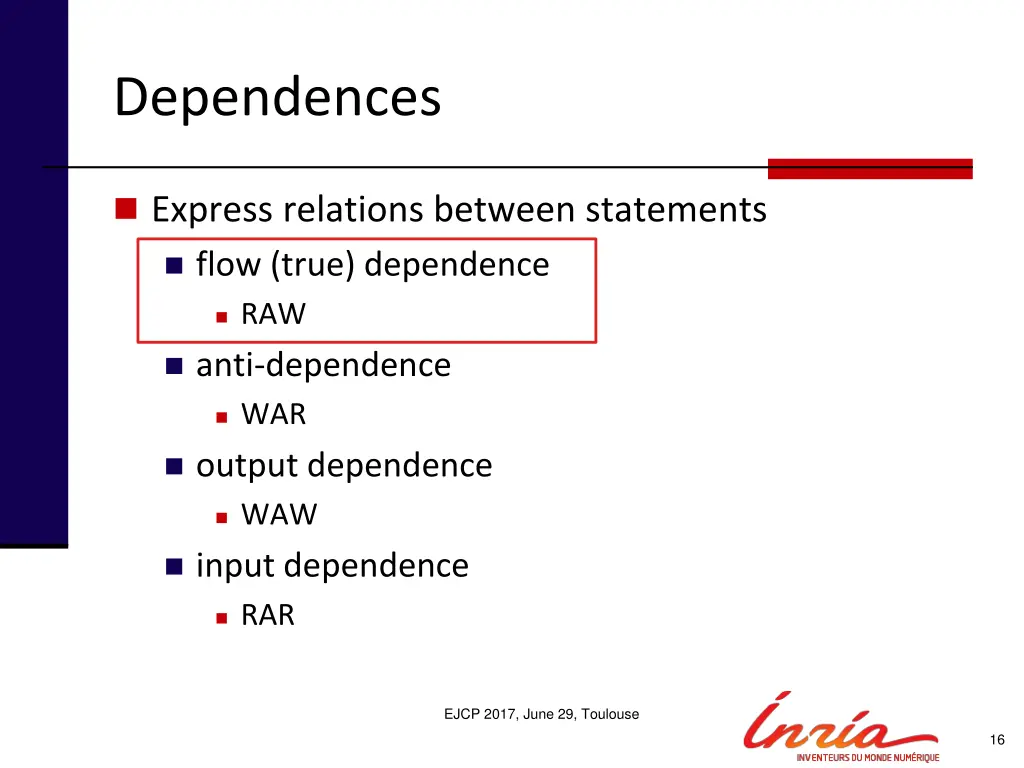 Dependences

Express relations between statements

flow (true) dependence

RAW

anti-dependence

WAR

output dependence

WAW

input dependence

RAR

EJCP 2017, June 29, Toulouse

Inria
INVENTEURS DU MONDE NUMÉRIQUE

16